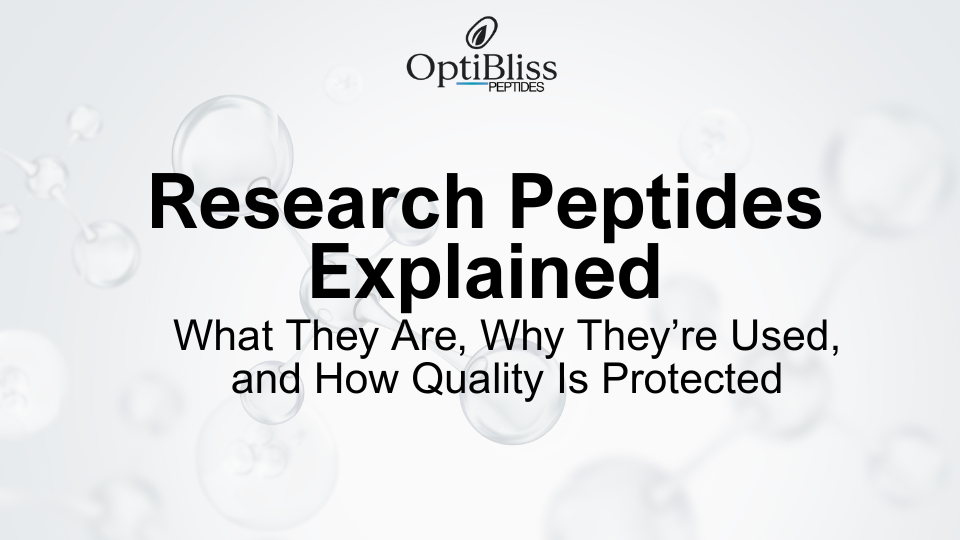 OptiBliss
PEPTIDES

Research Peptides Explained
What They Are, Why They’re Used, and How Quality Is Protected